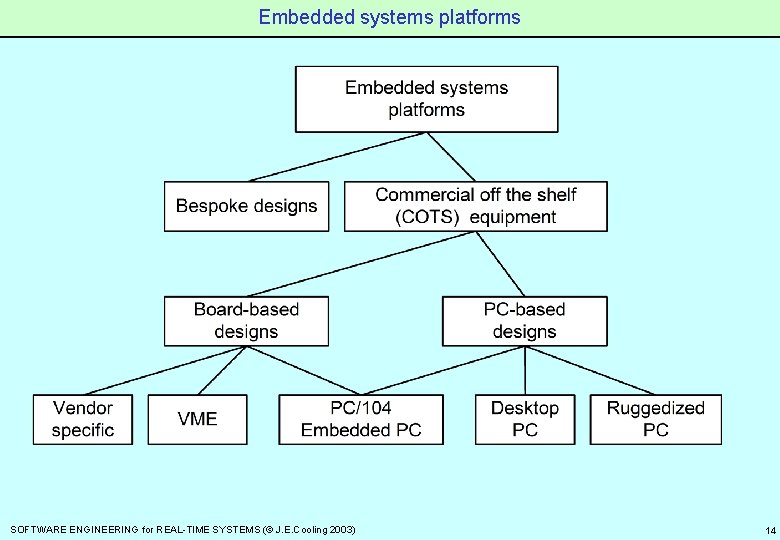 Embedded systems platforms

Embedded systems platforms

Bespoke designs

Commercial off the shelf (COTS) equipment

Board-based designs

PC-based designs

Vendor specific

VME

PC/104 Embedded PC

Desktop PC

Ruggedized PC

SOFTWARE ENGINEERING for REAL-TIME SYSTEMS (© J.E.Cooling 2003)

14